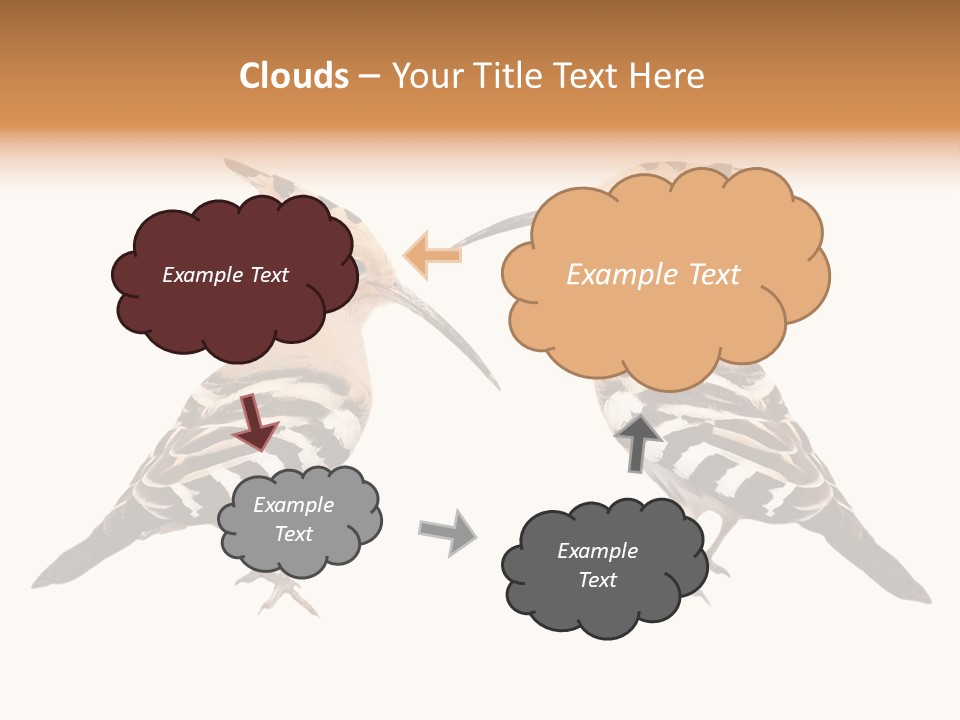 Clouds – Your Title Text Here

Example Text

Example Text

Example Text

Example Text